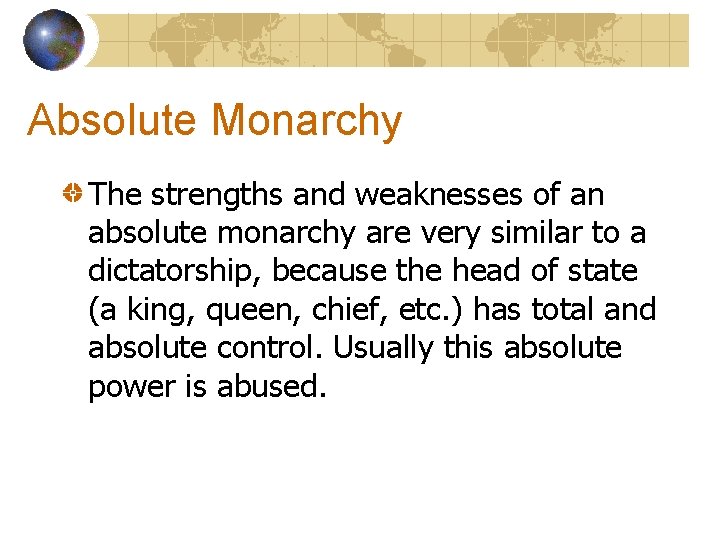 Absolute Monarchy

The strengths and weaknesses of an absolute monarchy are very similar to a dictatorship, because the head of state (a king, queen, chief, etc.) has total and absolute control. Usually this absolute power is abused.